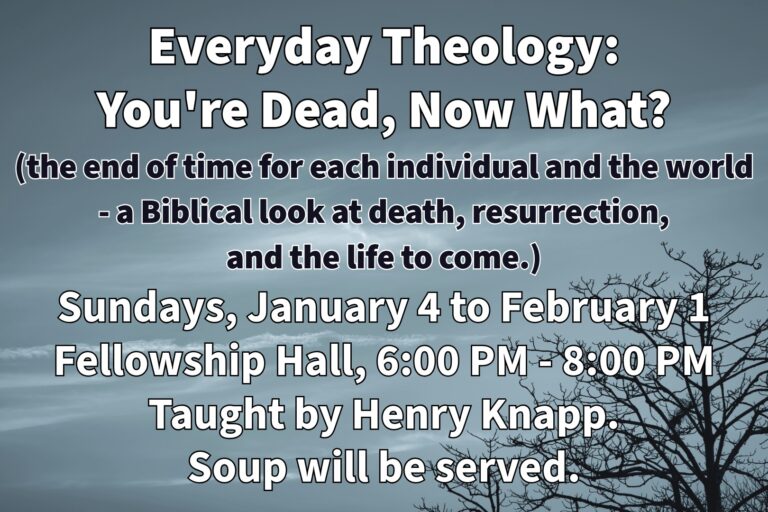 Everyday Theology:
You're Dead, Now What?
(the end of time for each individual and the world - a Biblical look at death, resurrection, and the life to come.)
Sundays, January 4 to February 1
Fellowship Hall, 6:00 PM - 8:00 PM
Taught by Henry Knapp.
Soup will be served.